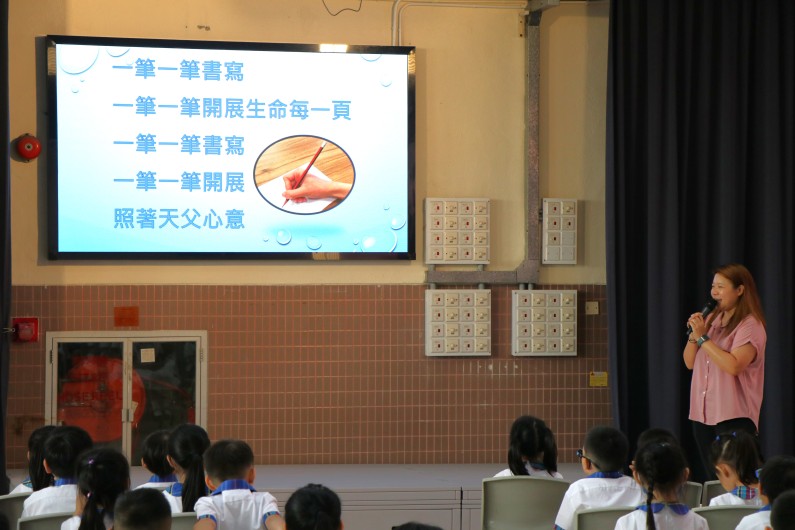 一筆一筆書寫

一筆一筆開展生命每一頁

一筆一筆書寫

一筆一筆開展

照著天父心意